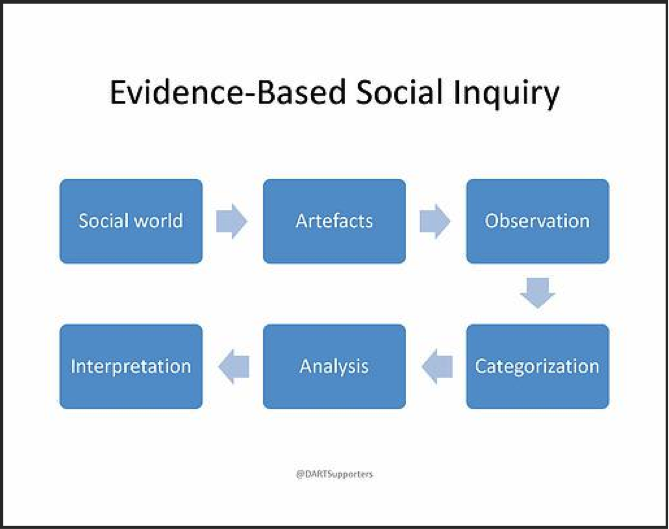 Evidence-Based Social Inquiry

Social world

Artefacts

Observation

Categorization

Analysis

Interpretation

@DARTSupporters